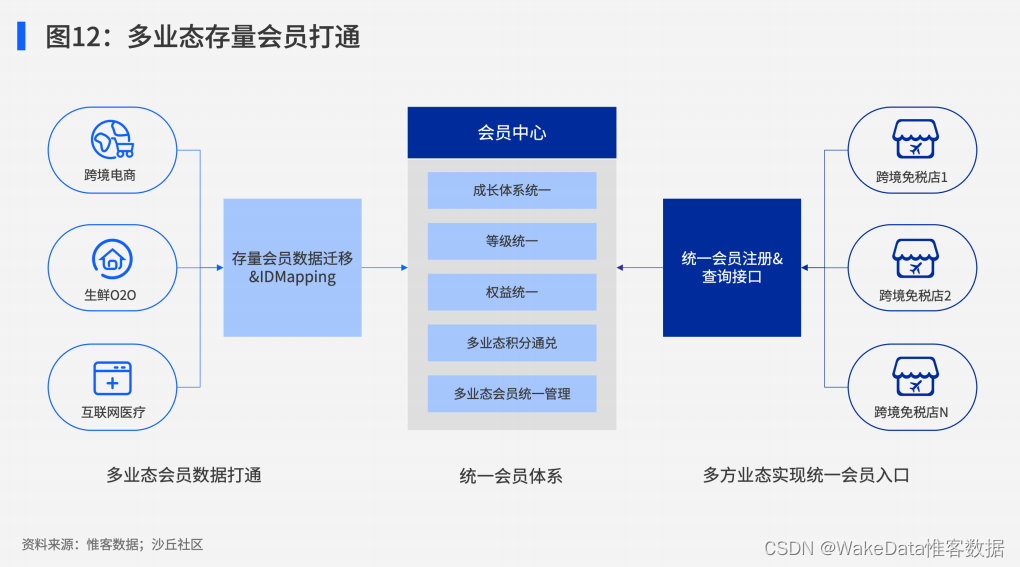 图12：多业态存量会员打通

跨境电商

生鲜O2O

互联网医疗

存量会员数据迁移&IDMapping

会员中心

成长体系统一

等级统一

权益统一

多业态积分通兑

多业态会员统一管理

统一会员注册&查询接口

跨境免税店1

跨境免税店2

跨境免税店N

多业态会员数据打通

统一会员体系

多方业态实现统一会员入口

资料来源：惟客数据；沙丘社区

CSDN @WakeData惟客数据